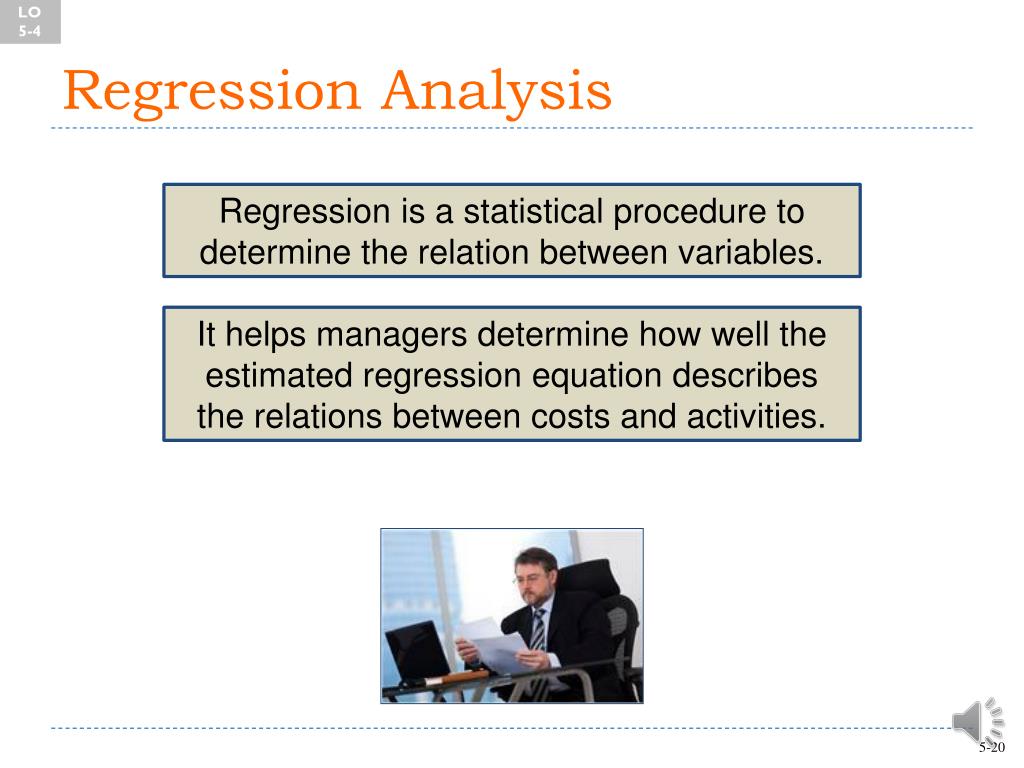 LO 5-4

Regression Analysis

Regression is a statistical procedure to determine the relation between variables.

It helps managers determine how well the estimated regression equation describes the relations between costs and activities.

5-20